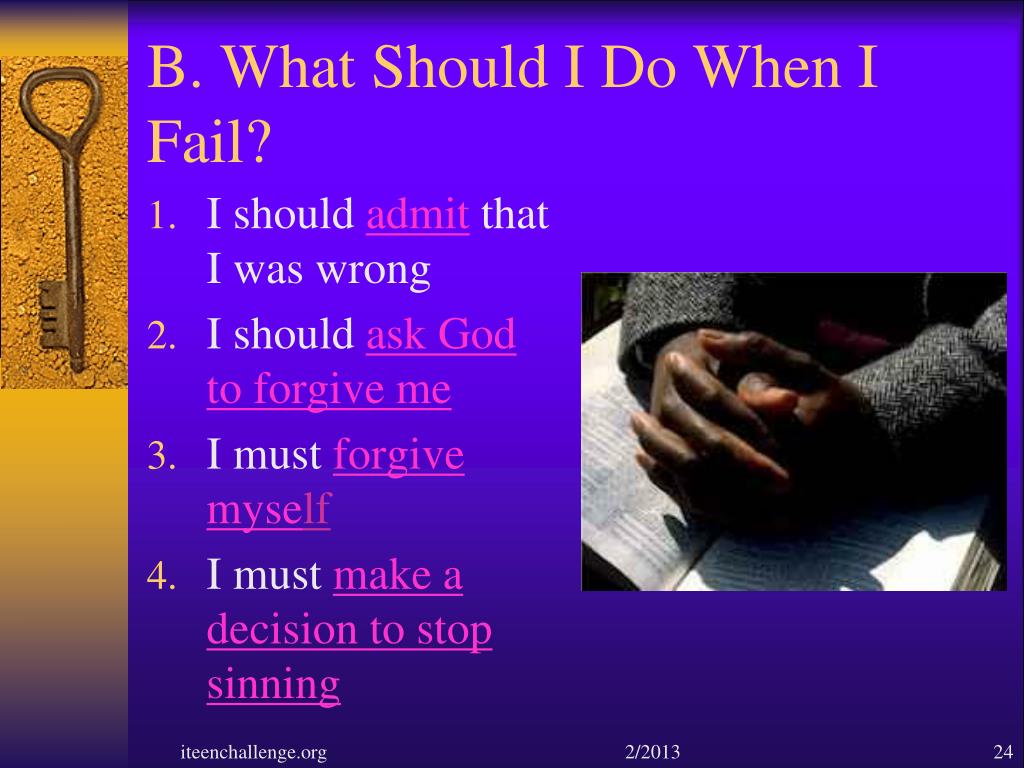 B. What Should I Do When I Fail?

1. I should admit that I was wrong
2. I should ask God to forgive me
3. I must forgive myself
4. I must make a decision to stop sinning

iteenchallenge.org 2/2013 24